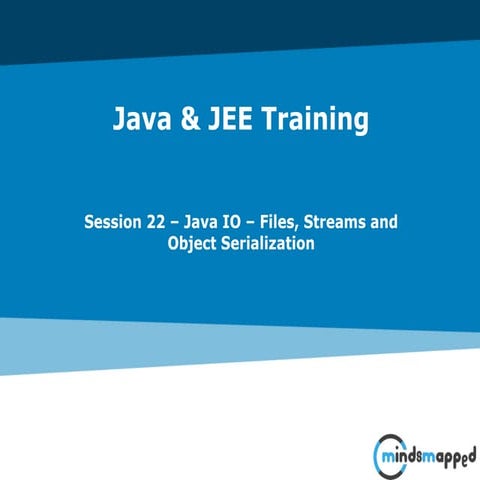 Java & JEE Training

Session 22 – Java IO – Files, Streams and Object Serialization

mindsmapped